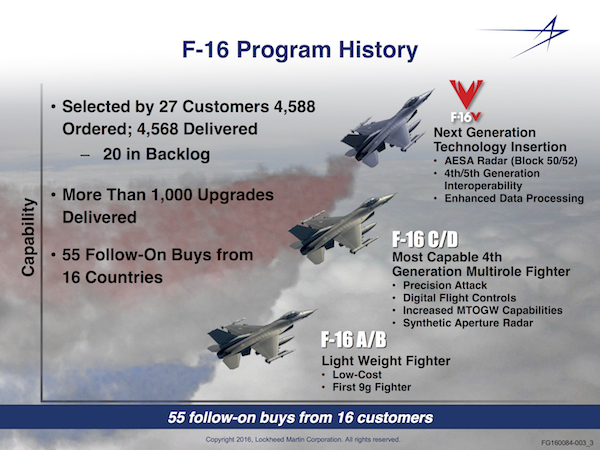 F-16 Program History

Capability

• Selected by 27 Customers 4,588 Ordered; 4,568 Delivered
– 20 in Backlog

• More Than 1,000 Upgrades Delivered

• 55 Follow-On Buys from 16 Countries

F-16V
Next Generation Technology Insertion
• AESA Radar (Block 50/52)
• 4th/5th Generation Interoperability
• Enhanced Data Processing

F-16 C/D
Most Capable 4th Generation Multirole Fighter
• Precision Attack
• Digital Flight Controls
• Increased MTOGW Capabilities
• Synthetic Aperture Radar

F-16 A/B
Light Weight Fighter
• Low-Cost
• First 9g Fighter

55 follow-on buys from 16 customers

Copyright 2016, Lockheed Martin Corporation. All rights reserved.

FG160084-003_3